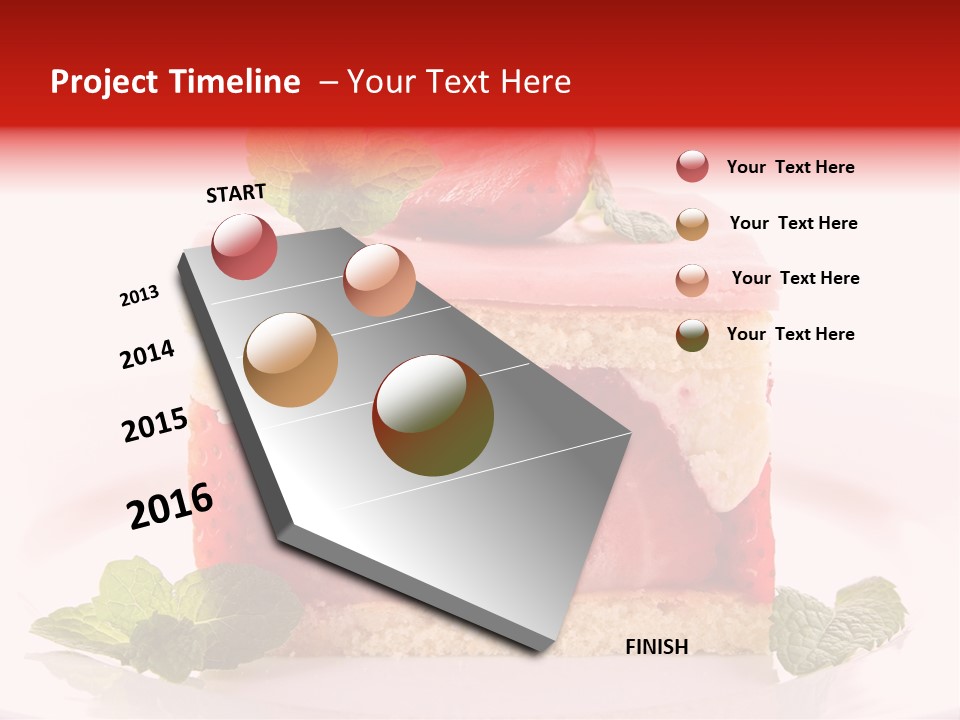 Project Timeline – Your Text Here

START

2013

2014

2015

2016

FINISH

Your Text Here

Your Text Here

Your Text Here

Your Text Here